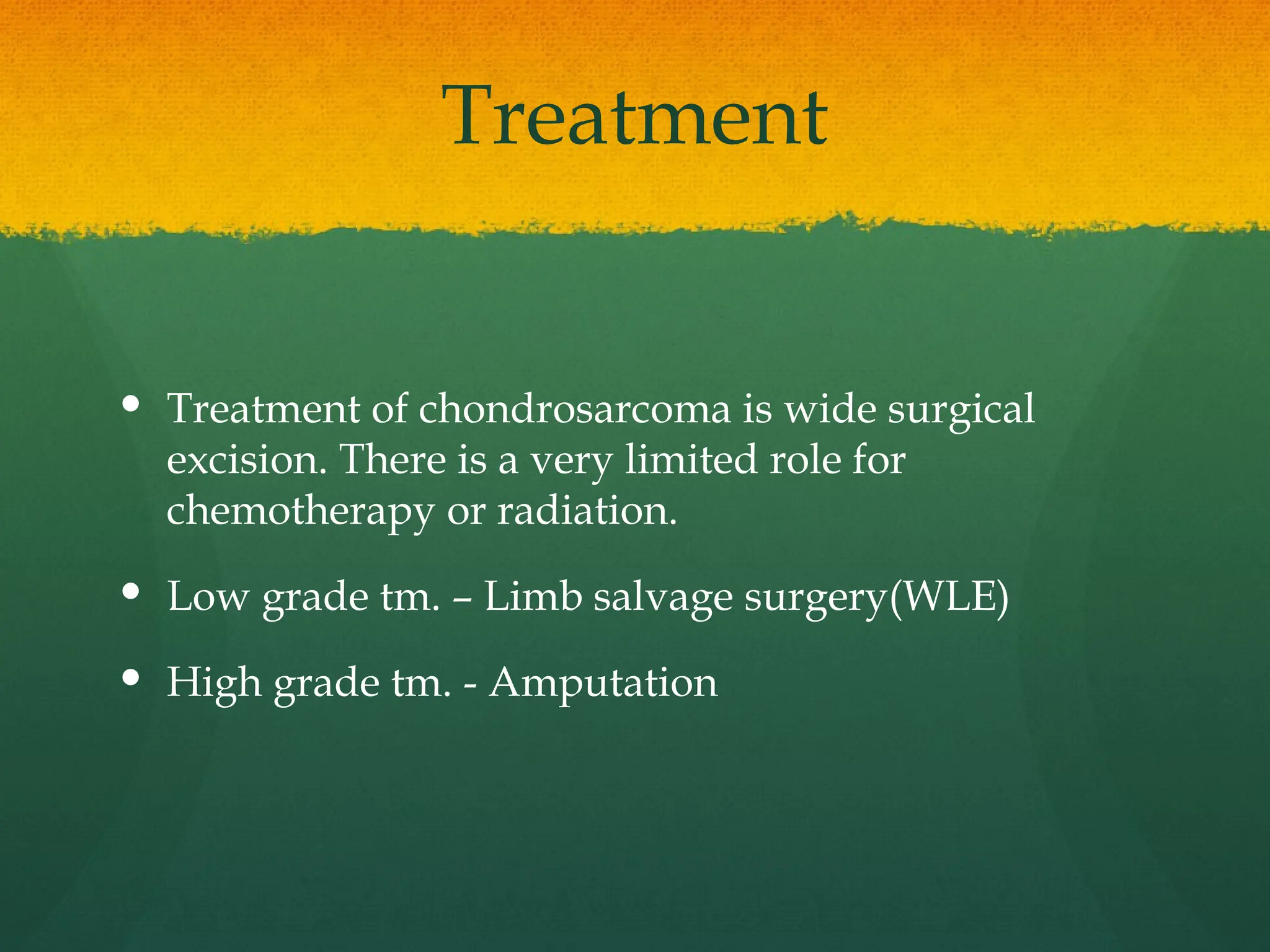 Treatment

• Treatment of chondrosarcoma is wide surgical excision. There is a very limited role for chemotherapy or radiation.

• Low grade tm. – Limb salvage surgery(WLE)

• High grade tm. - Amputation